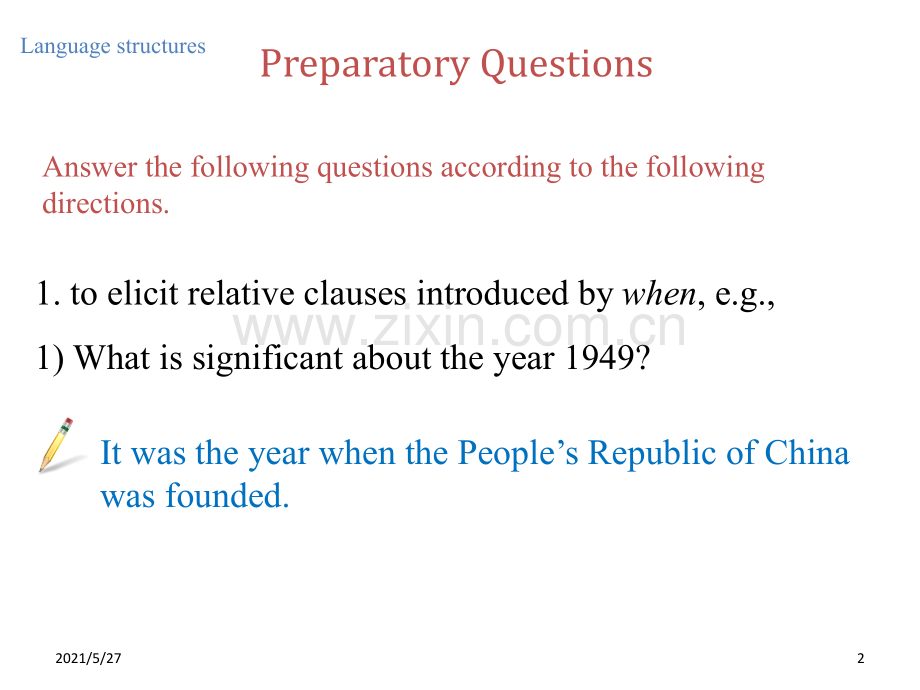 Language structures

Preparatory Questions

Answer the following questions according to the following directions.

1. to elicit relative clauses introduced by when, e.g.,

1) What is significant about the year 1949?

It was the year when the People's Republic of China was founded.

2021/5/27

2

www.zixin.com.cn